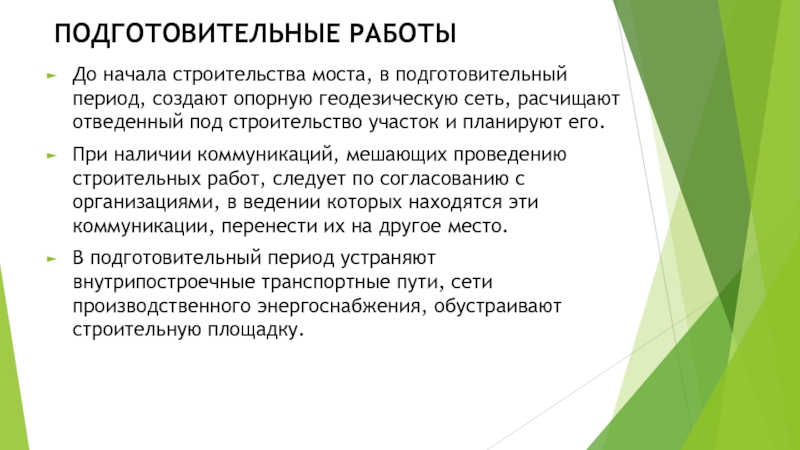 ПОДГОТОВИТЕЛЬНЫЕ РАБОТЫ

До начала строительства моста, в подготовительный период, создают опорную геодезическую сеть, расчищают отведенный под строительство участок и планируют его.

При наличии коммуникаций, мешающих проведению строительных работ, следует по согласованию с организациями, в ведении которых находятся эти коммуникации, перенести их на другое место.

В подготовительный период устраняют внутрипостроечные транспортные пути, сети производственного энергоснабжения, обустраивают строительную площадку.